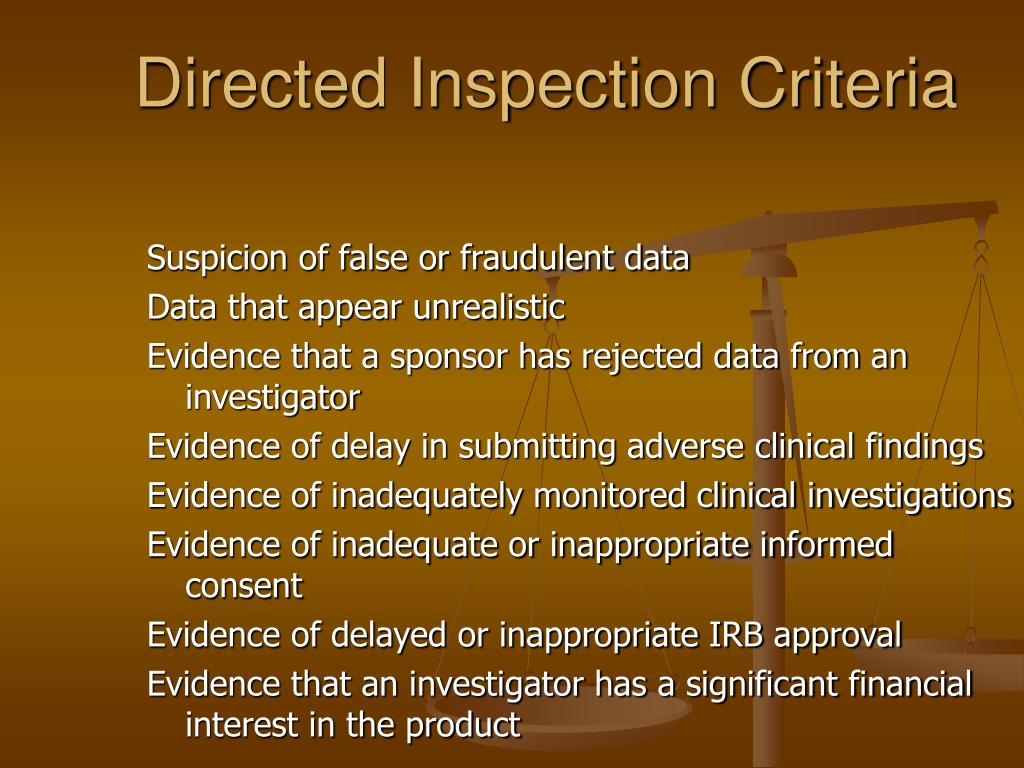 Directed Inspection Criteria

Suspicion of false or fraudulent data

Data that appear unrealistic

Evidence that a sponsor has rejected data from an investigator

Evidence of delay in submitting adverse clinical findings

Evidence of inadequately monitored clinical investigations

Evidence of inadequate or inappropriate informed consent

Evidence of delayed or inappropriate IRB approval

Evidence that an investigator has a significant financial interest in the product